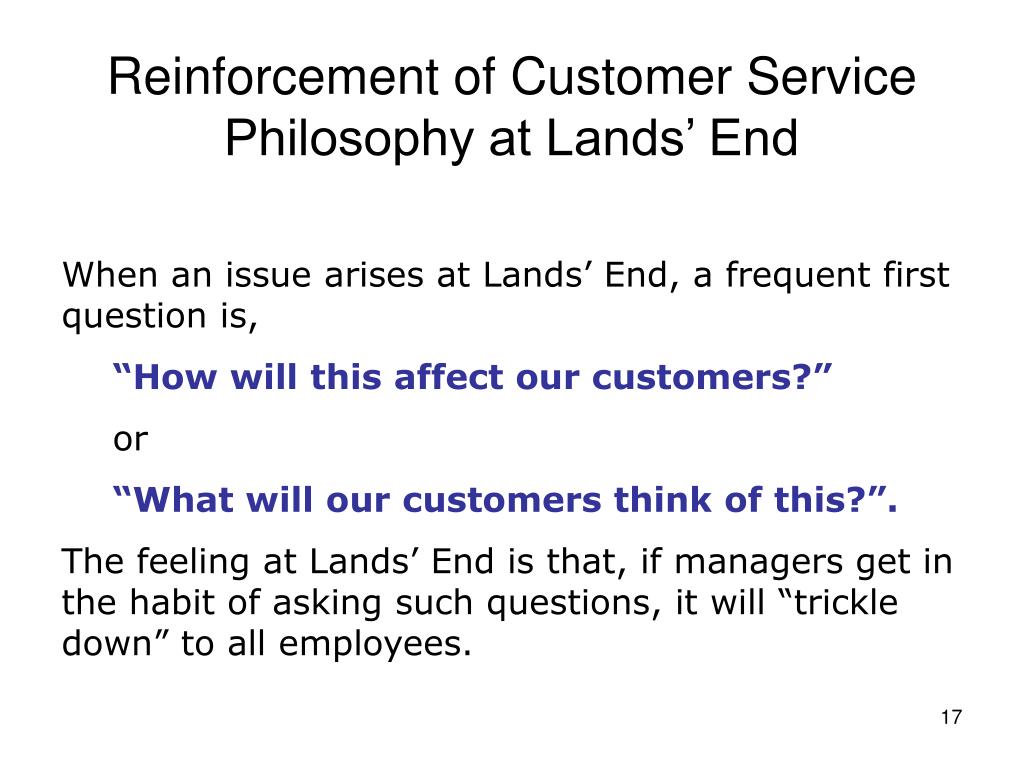 Reinforcement of Customer Service Philosophy at Lands’ End

When an issue arises at Lands’ End, a frequent first question is,

“How will this affect our customers?”

or

“What will our customers think of this?”.

The feeling at Lands’ End is that, if managers get in the habit of asking such questions, it will “trickle down” to all employees.

17